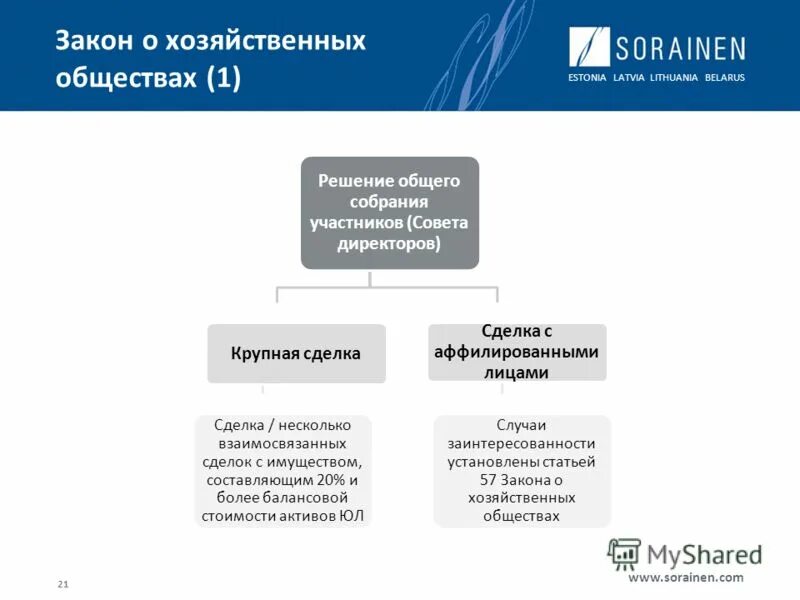 Закон о хозяйственных обществах (1)

SORAINEN
ESTONIA LATVIA LITHUANIA BELARUS

Решение общего собрания участников (Совета директоров)

Крупная сделка

Сделка с аффилированными лицами

Сделка / несколько взаимосвязанных сделок с имуществом, составляющим 20% и более балансовой стоимости активов ЮЛ

Случаи заинтересованности установлены статьей 57 Закона о хозяйственных обществах

MyShared

21

www.sorainen.com